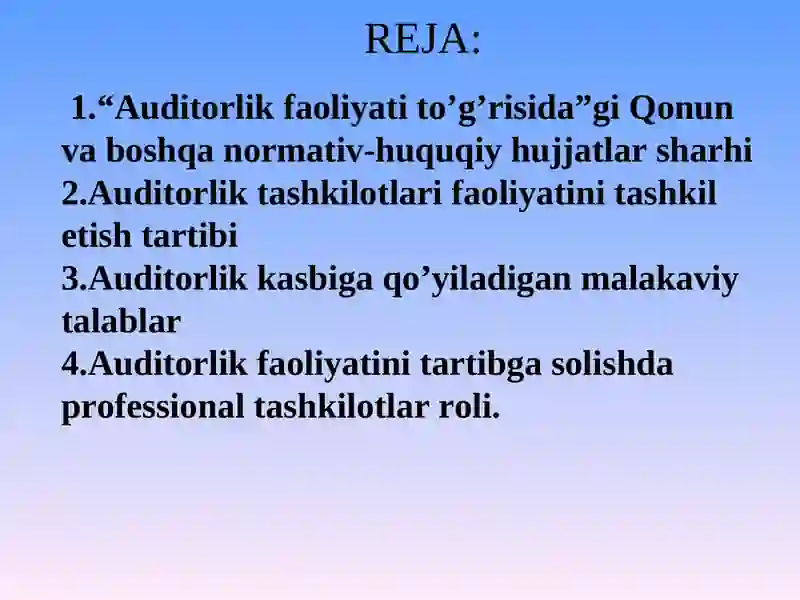 REJA:

1.“Auditorlik faoliyati to’g’risida”gi Qonun va boshqa normativ-huquqiy hujjatlar sharhi
2.Auditorlik tashkilotlari faoliyatini tashkil etish tartibi
3.Auditorlik kasbiga qo’yiladigan malakaviy talablar
4.Auditorlik faoliyatini tartibga solishda professional tashkilotlar roli.